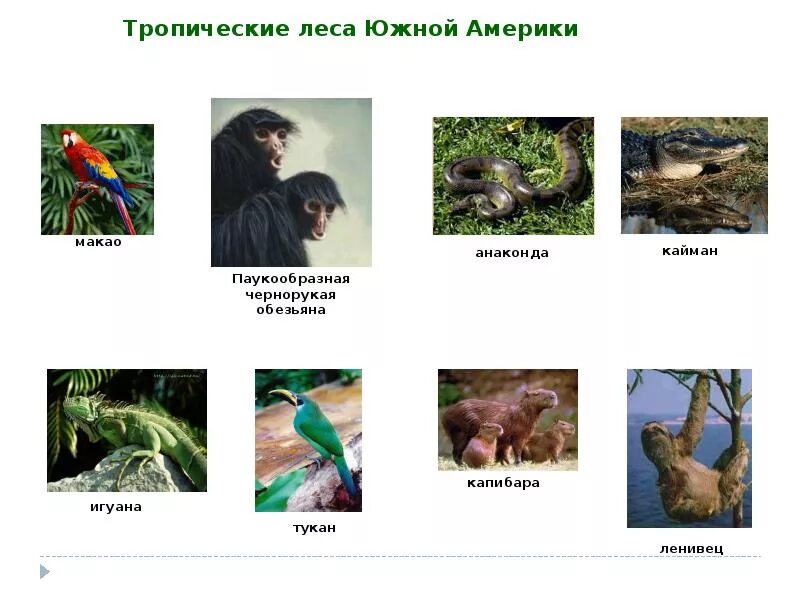 Тропические леса Южной Америки

макао

Паукообразная чернорукая обезьяна

анаконда

кайман

игуана

тукан

капибара

ленивец